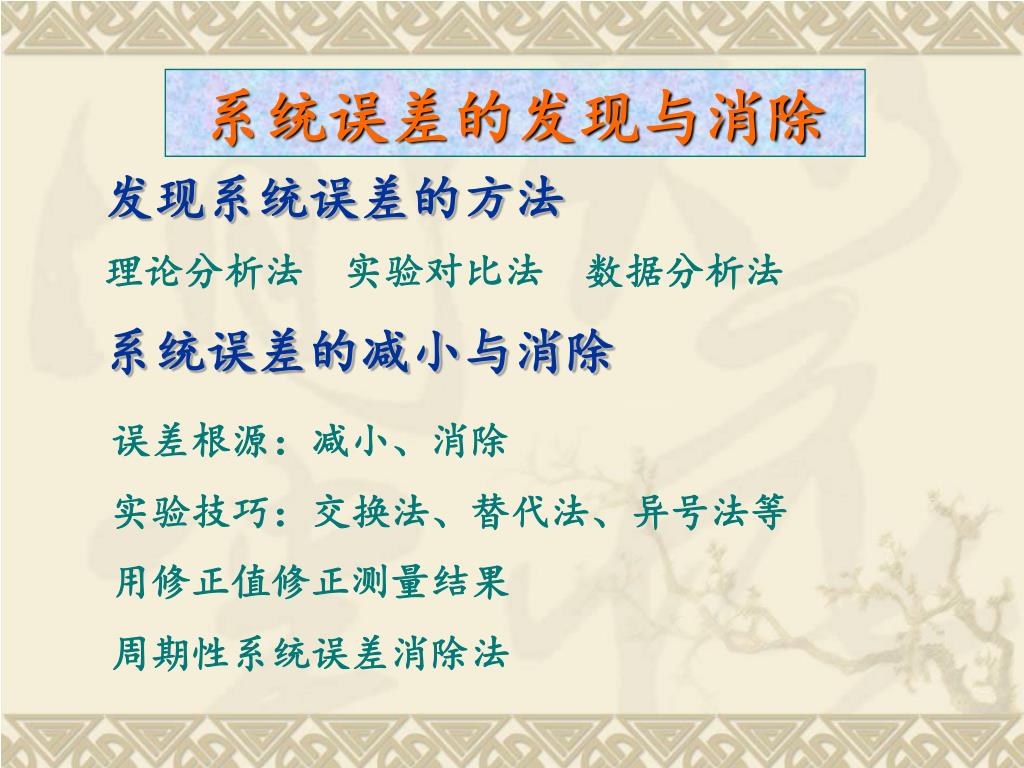 系统误差的发现与消除

发现系统误差的方法

理论分析法　实验对比法　数据分析法

系统误差的减小与消除

误差根源：减小、消除

实验技巧：交换法、替代法、异号法等

用修正值修正测量结果

周期性系统误差消除法